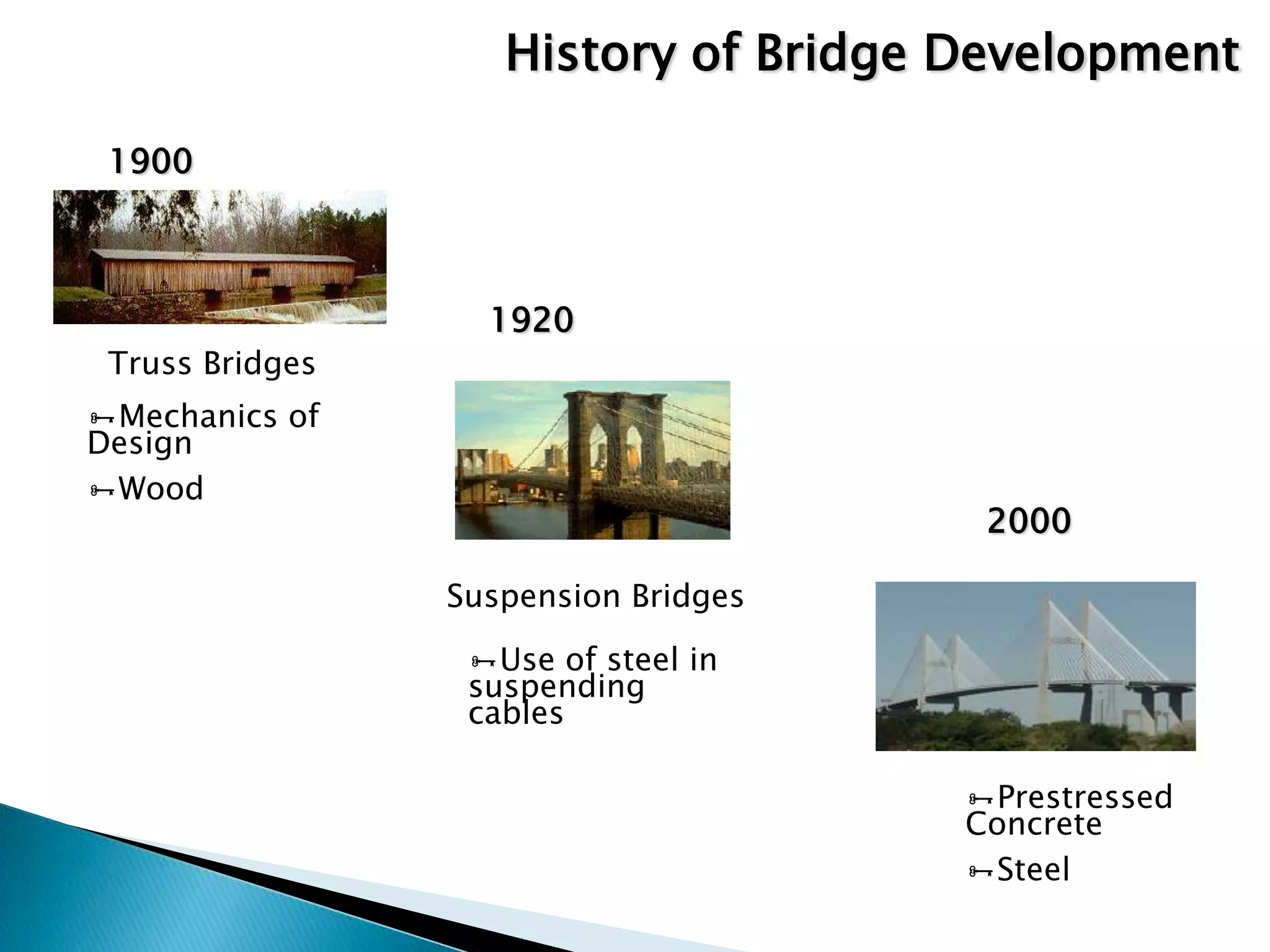 History of Bridge Development

1900

Truss Bridges

Mechanics of Design

Wood

1920

Suspension Bridges

Use of steel in suspending cables

2000

Prestressed Concrete

Steel